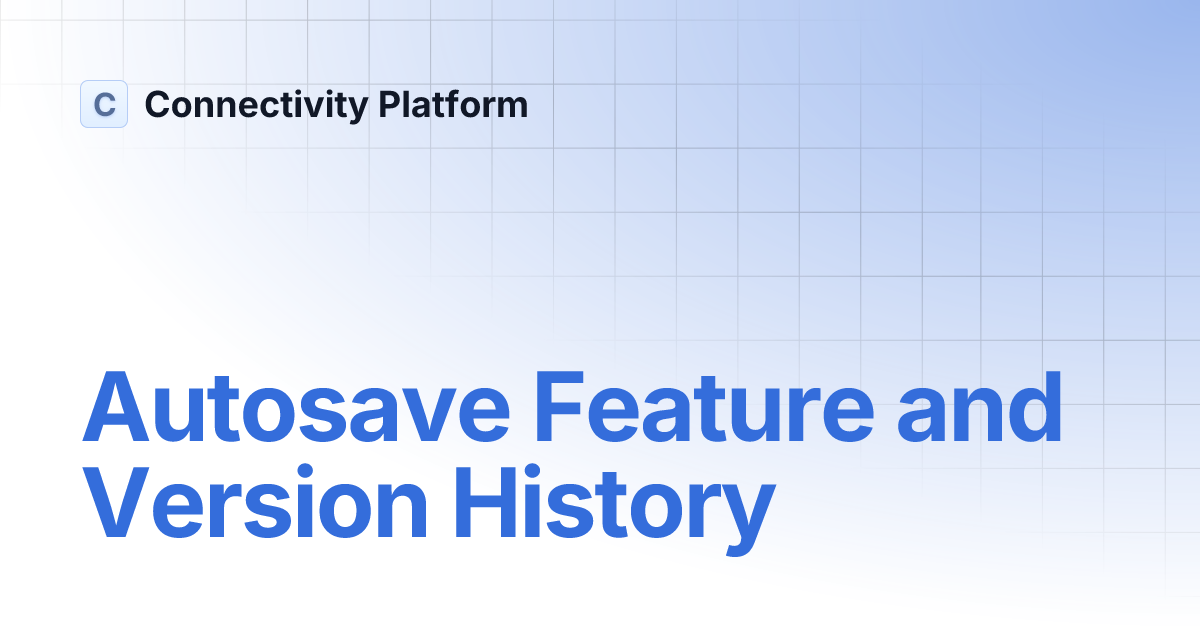 C Connectivity Platform

Autosave Feature and Version History